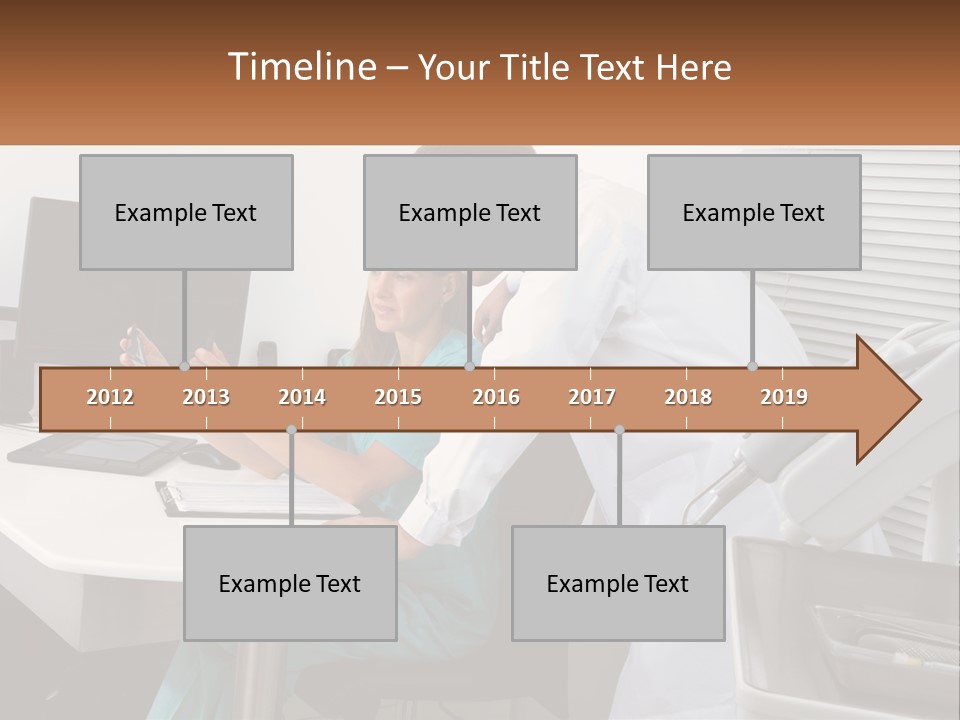 Timeline – Your Title Text Here

Example Text

Example Text

Example Text

2012 2013 2014 2015 2016 2017 2018 2019

Example Text

Example Text